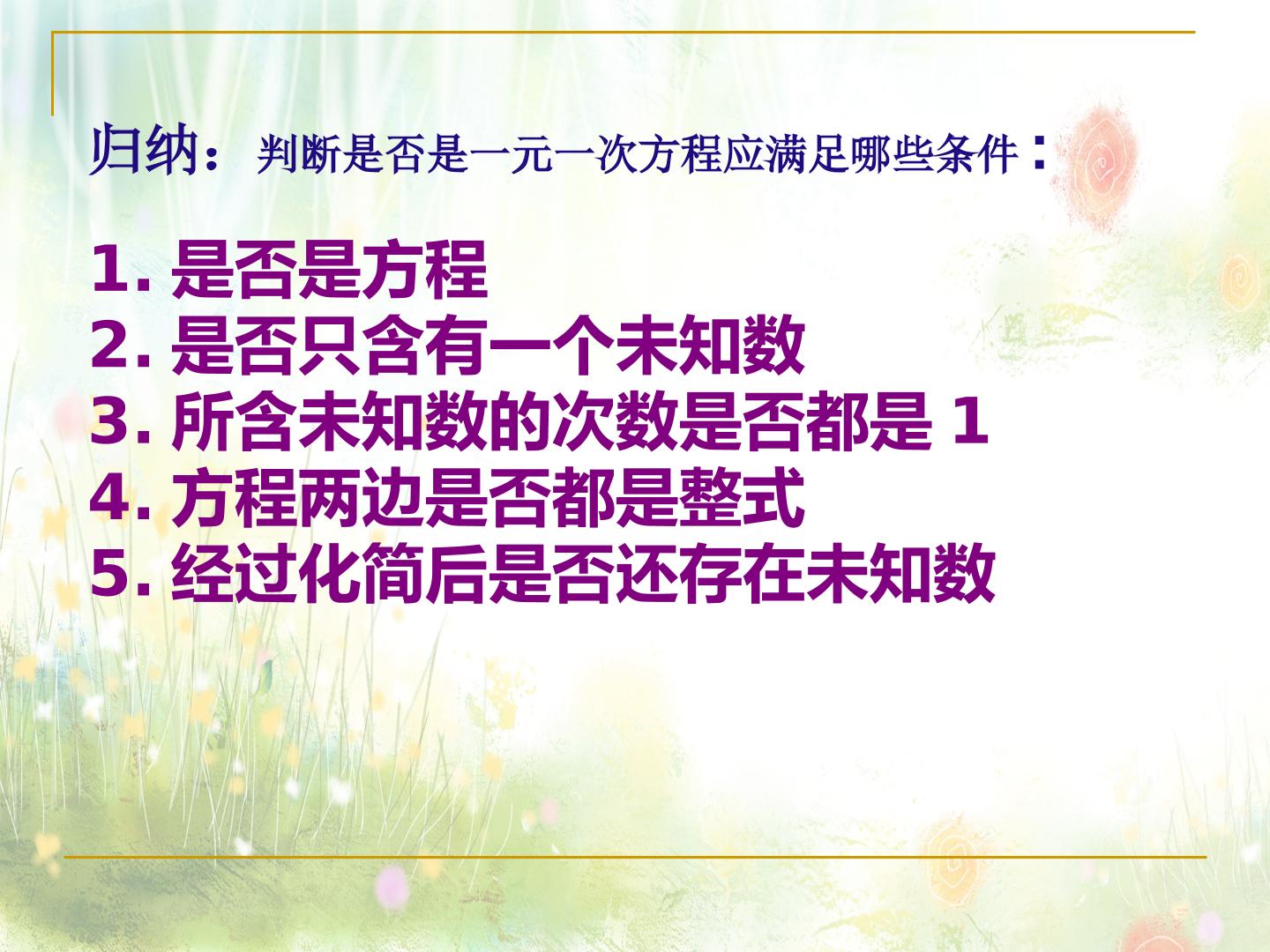 归纳：判断是否是一元一次方程应满足哪些条件：

1. 是否是方程
2. 是否只含有一个未知数
3. 所含未知数的次数是否都是 1
4. 方程两边是否都是整式
5. 经过化简后是否还存在未知数